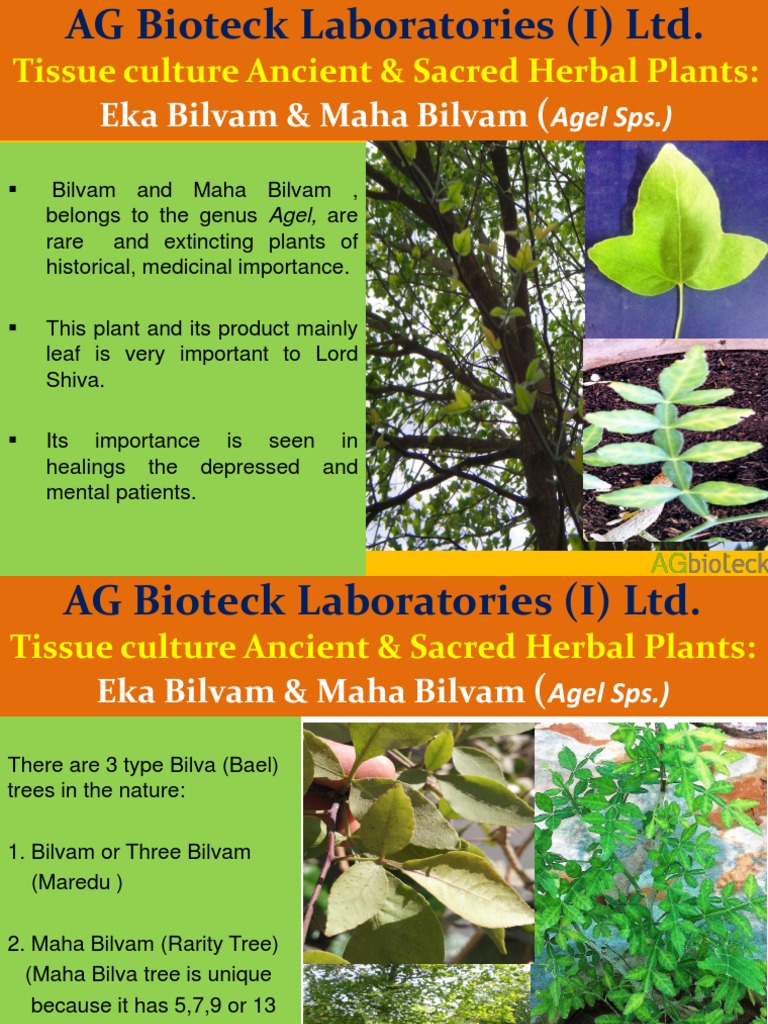 AG Bioteck Laboratories (I) Ltd.
Tissue culture Ancient & Sacred Herbal Plants:
Eka Bilvam & Maha Bilvam (Agel Sps.)

▪ Bilvam and Maha Bilvam , belongs to the genus Agel, are rare and extincting plants of historical, medicinal importance.

▪ This plant and its product mainly leaf is very important to Lord Shiva.

▪ Its importance is seen in healings the depressed and mental patients.

AGbioteck

AG Bioteck Laboratories (I) Ltd.
Tissue culture Ancient & Sacred Herbal Plants:
Eka Bilvam & Maha Bilvam (Agel Sps.)

There are 3 type Bilva (Bael) trees in the nature:

1. Bilvam or Three Bilvam (Maredu )

2. Maha Bilvam (Rarity Tree) (Maha Bilva tree is unique because it has 5,7,9 or 13